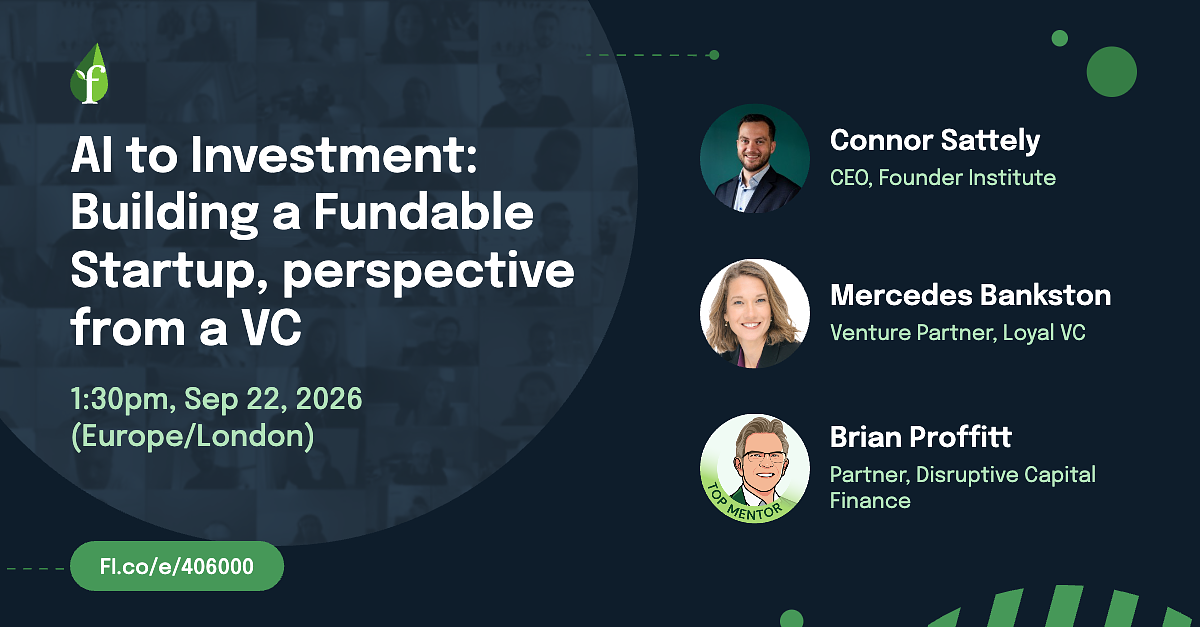 f

AI to Investment: Building a Fundable Startup, perspective from a VC

1:30pm, Sep 22, 2026 (Europe/London)

FI.co/e/406000

Connor Sattely
CEO, Founder Institute

Mercedes Bankston
Venture Partner, Loyal VC

TOP MENTOR

Brian Proffitt
Partner, Disruptive Capital Finance